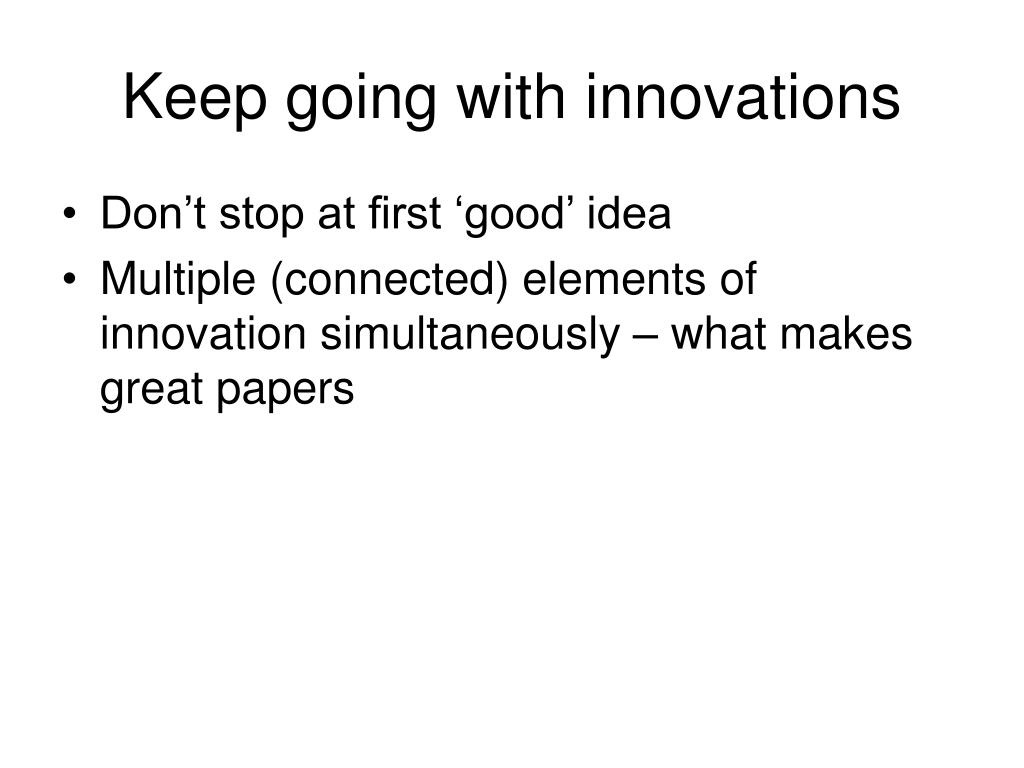 Keep going with innovations

• Don’t stop at first ‘good’ idea
• Multiple (connected) elements of innovation simultaneously – what makes great papers